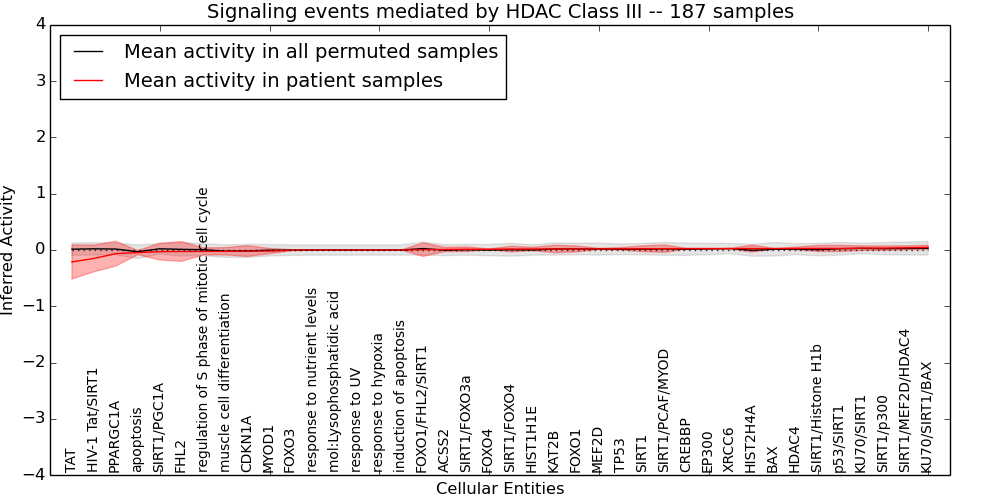 Signaling events mediated by HDAC Class III -- 187 samples

Mean activity in all permuted samples
Mean activity in patient samples

Inferred Activity

4
3
2
1
0
−1
−2
−3
−4

TAT
HIV-1 Tat/SIRT1
PPARGC1A
apoptosis
SIRT1/PGC1A
FHL2
regulation of S phase of mitotic cell cycle
muscle cell differentiation
CDKN1A
MYOD1
FOXO3
response to nutrient levels
mol:Lysophosphatidic acid
response to UV
response to hypoxia
induction of apoptosis
FOXO1/FHL2/SIRT1
ACSS2
SIRT1/FOXO3a
FOXO4
SIRT1/FOXO4
HIST1H1E
KAT2B
FOXO1
MEF2D
TP53
SIRT1
SIRT1/PCAF/MYOD
CREBBP
EP300
XRCC6
HIST2H4A
BAX
HDAC4
SIRT1/Histone H1b
p53/SIRT1
KU70/SIRT1
SIRT1/p300
SIRT1/MEF2D/HDAC4
KU70/SIRT1/BAX

Cellular Entities